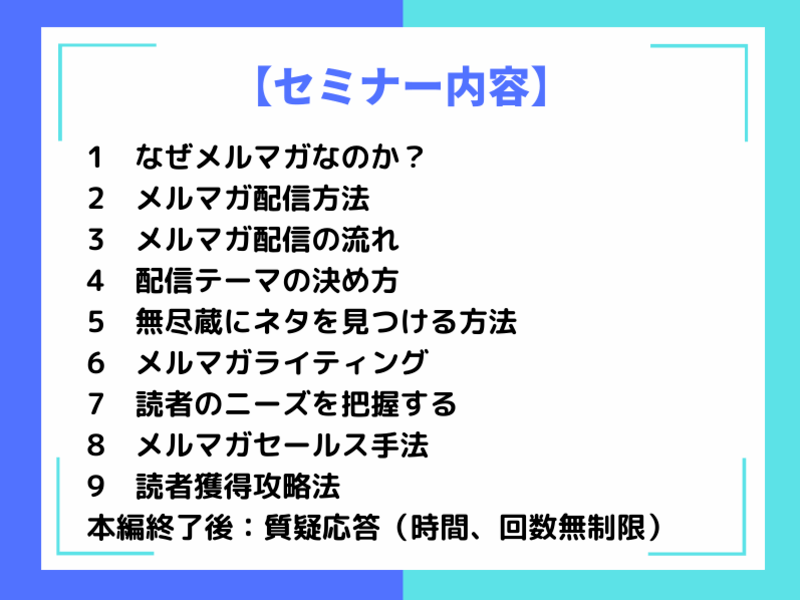 【セミナー内容】

1　なぜメルマガなのか？
2　メルマガ配信方法
3　メルマガ配信の流れ
4　配信テーマの決め方
5　無尽蔵にネタを見つける方法
6　メルマガライティング
7　読者のニーズを把握する
8　メルマガセールス手法
9　読者獲得攻略法
本編終了後：質疑応答（時間、回数無制限）